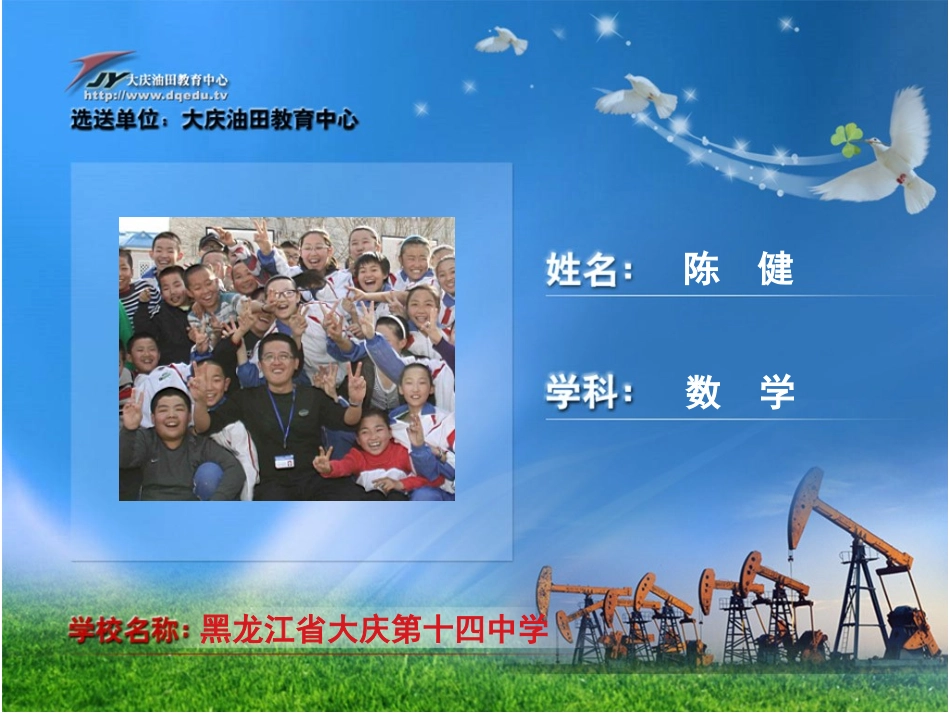 JY 大庆油田教育中心
http://www.dqedu.tv

选送单位：大庆油田教育中心

姓名： 陈 健

学科： 数 学

学校名称：黑龙江省大庆第十四中学